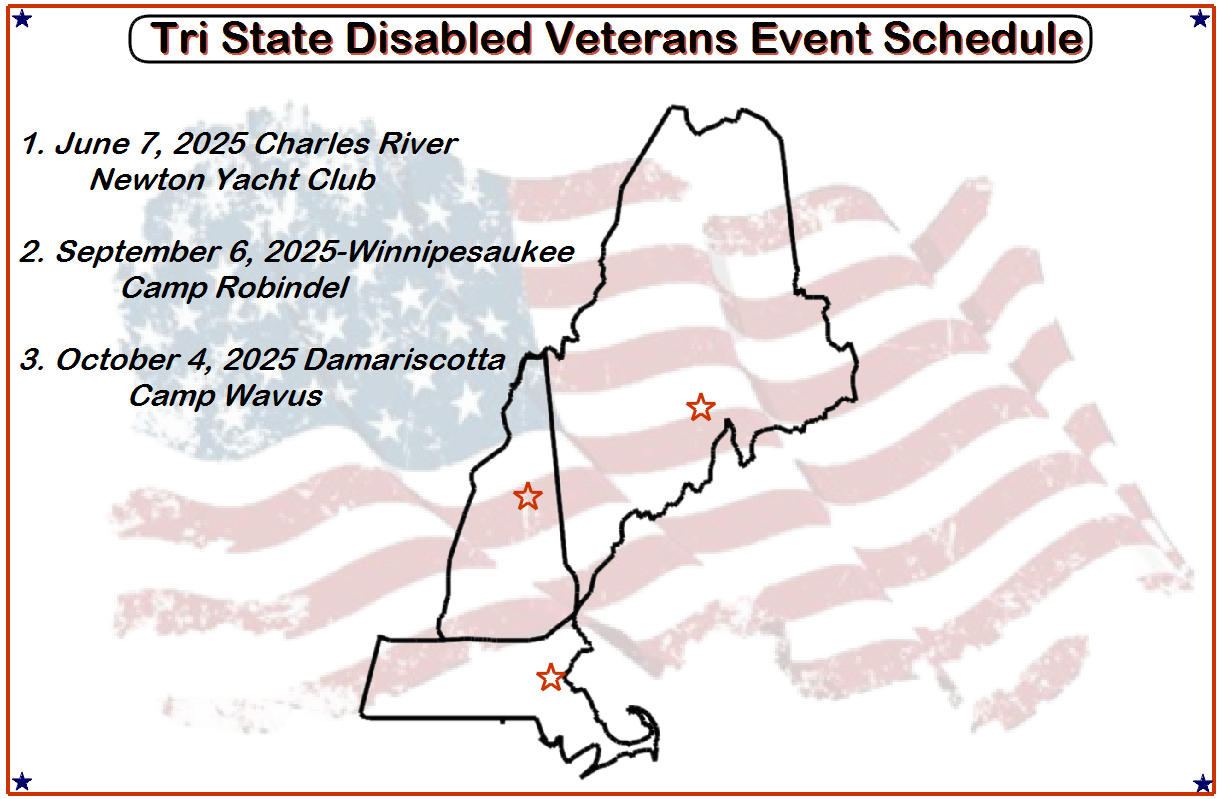 Tri State Disabled Veterans Event Schedule

1. June 7, 2025 Charles River
Newton Yacht Club

2. September 6, 2025-Winnipesaukee
Camp Robindel

3. October 4, 2025 Damariscotta
Camp Wavus